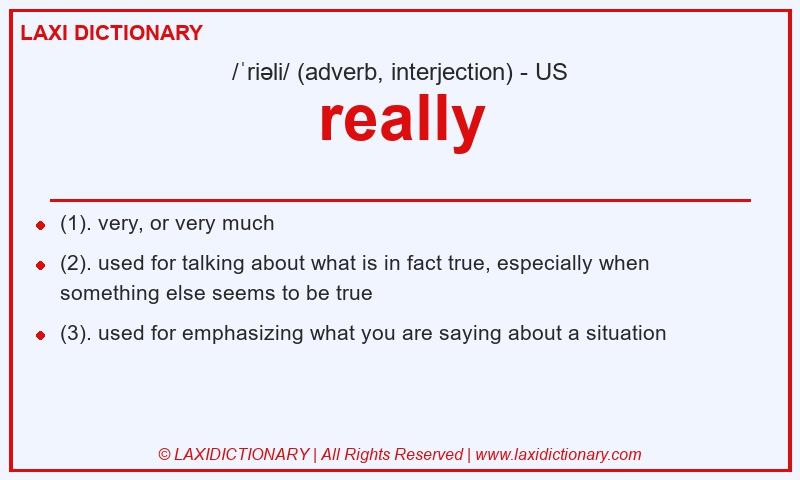 LAXI DICTIONARY

/ˈriəli/ (adverb, interjection) - US

really

- (1). very, or very much
- (2). used for talking about what is in fact true, especially when something else seems to be true
- (3). used for emphasizing what you are saying about a situation

© LAXIDICTIONARY | All Rights Reserved | www.laxidictionary.com